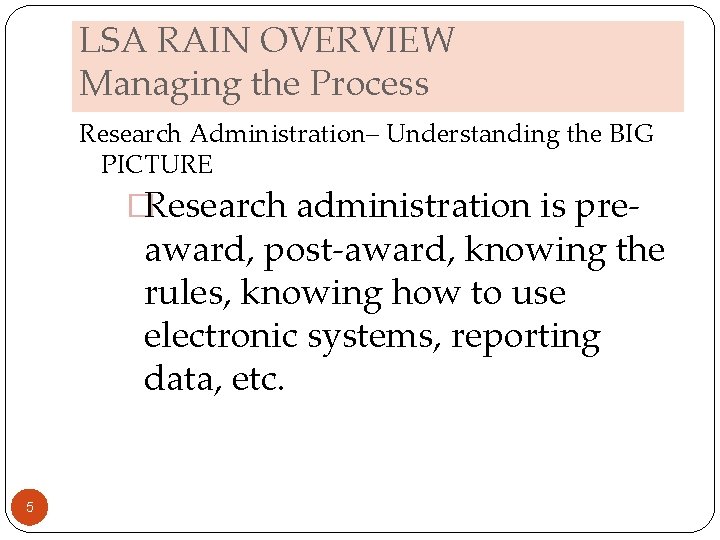 LSA RAIN OVERVIEW
Managing the Process

Research Administration– Understanding the BIG PICTURE

Research administration is pre-award, post-award, knowing the rules, knowing how to use electronic systems, reporting data, etc.

5